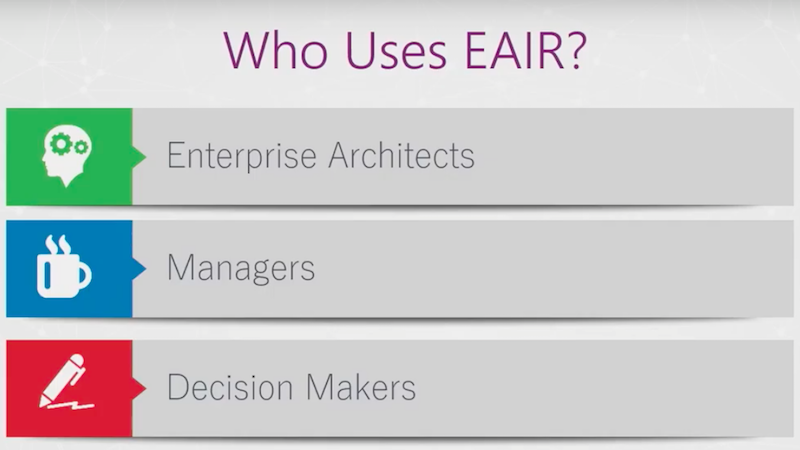 Who Uses EAIR?

Enterprise Architects

Managers

Decision Makers